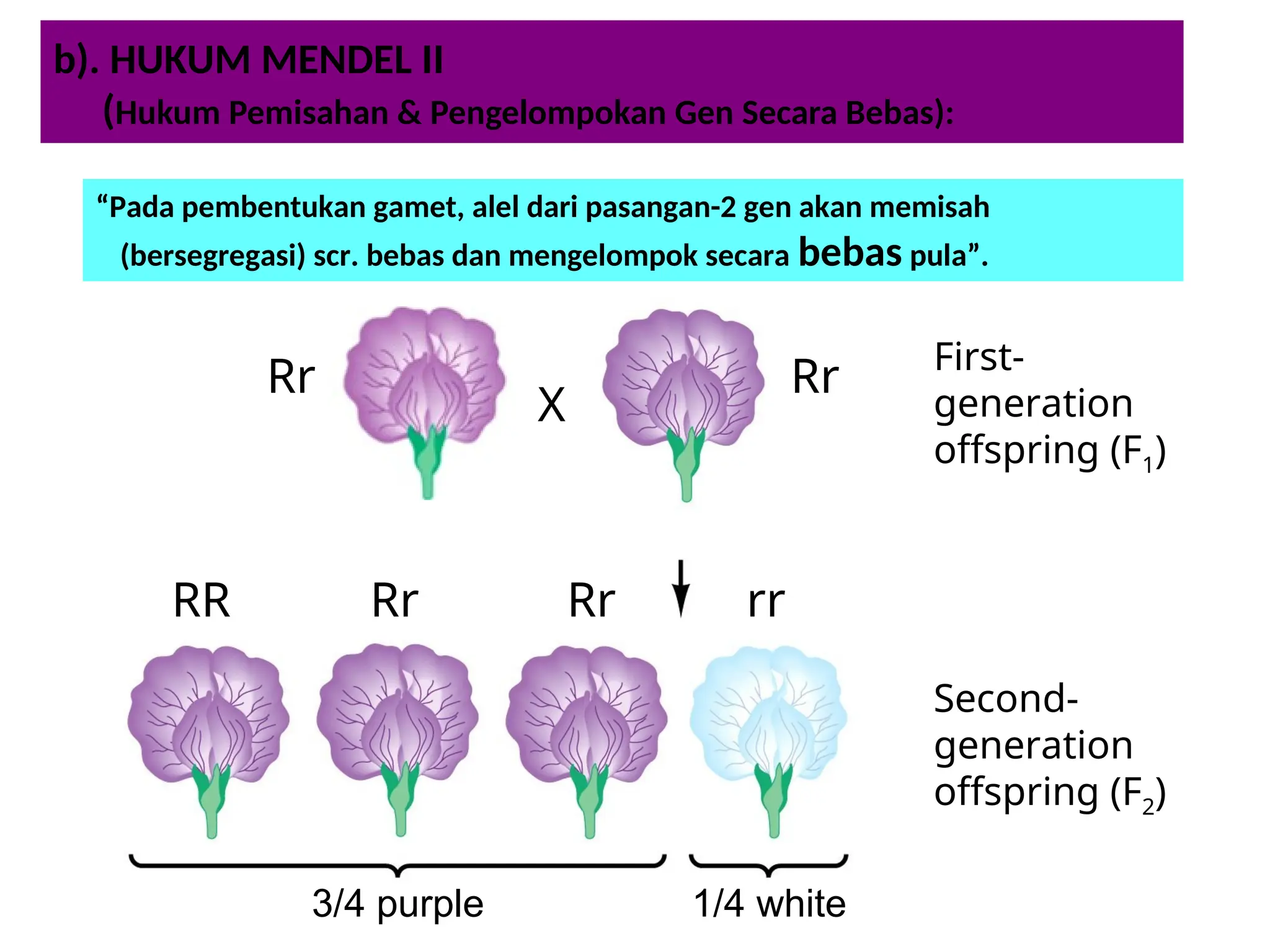 b). HUKUM MENDEL II
(Hukum Pemisahan & Pengelompokan Gen Secara Bebas):

"Pada pembentukan gamet, alel dari pasangan-2 gen akan memisah (bersegregasi) scr. bebas dan mengelompok secara bebas pula".

Rr

X

Rr

First-generation offspring ($F_1$)

RR

Rr

Rr

rr

Second-generation offspring ($F_2$)

3/4 purple

1/4 white